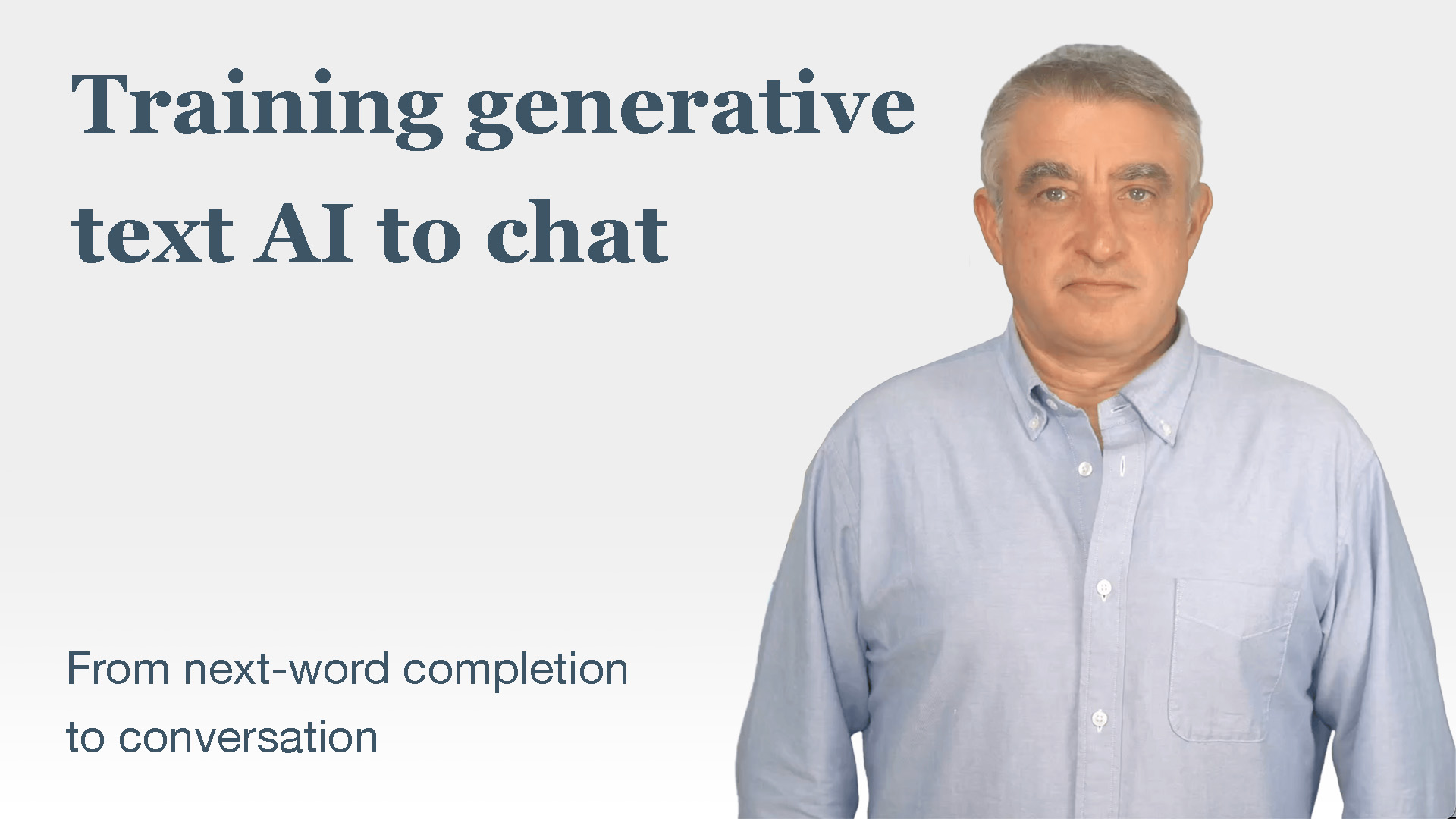 Training generative text AI to chat

From next-word completion to conversation